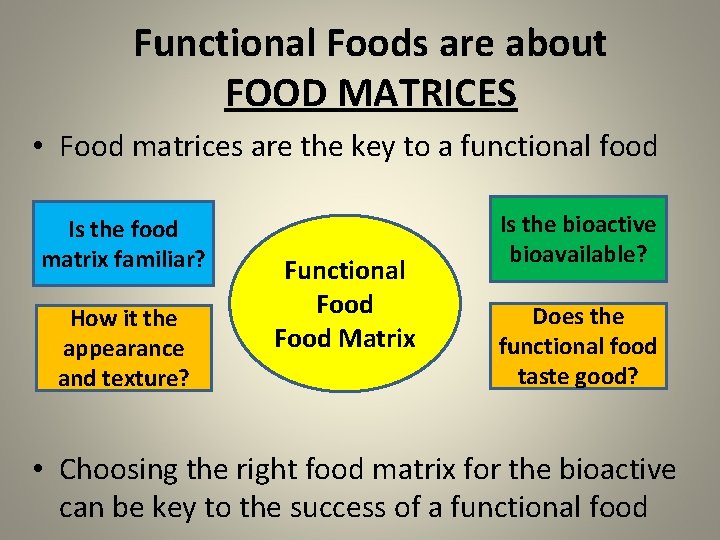 Functional Foods are about
FOOD MATRICES

• Food matrices are the key to a functional food

Is the food matrix familiar?

How it the appearance and texture?

Functional Food
Food Matrix

Is the bioactive bioavailable?

Does the functional food taste good?

• Choosing the right food matrix for the bioactive can be key to the success of a functional food